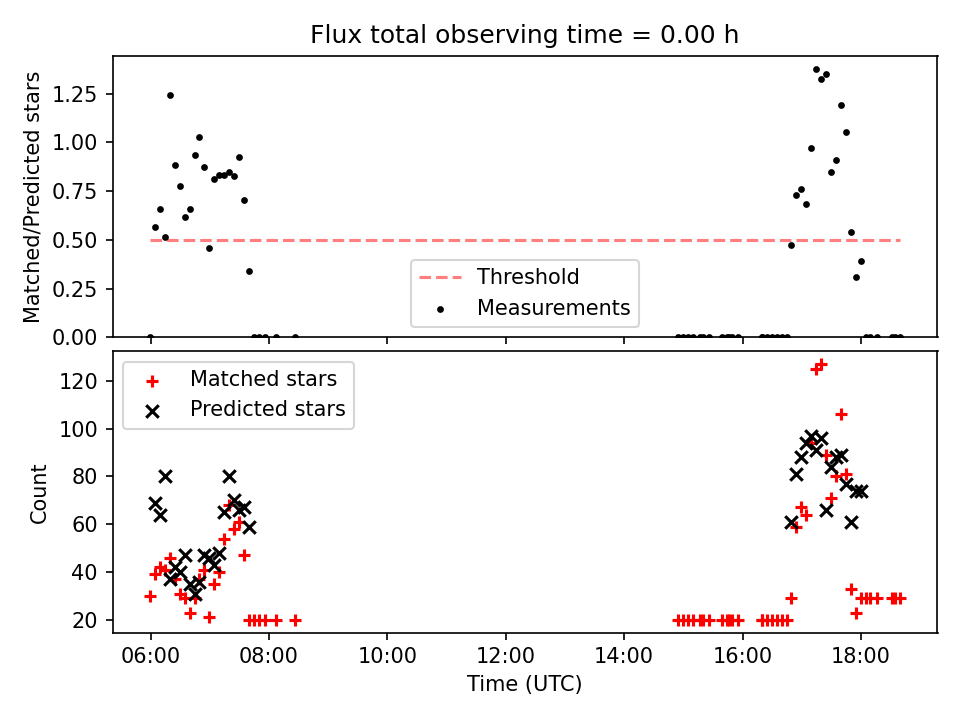 Flux total observing time = 0.00 h

Matched/Predicted stars

1.25
1.00
0.75
0.50
0.25
0.00

Threshold
Measurements

Matched stars
Predicted stars

Count

120
100
80
60
40
20

06:00
08:00
10:00
12:00
14:00
16:00
18:00

Time (UTC)